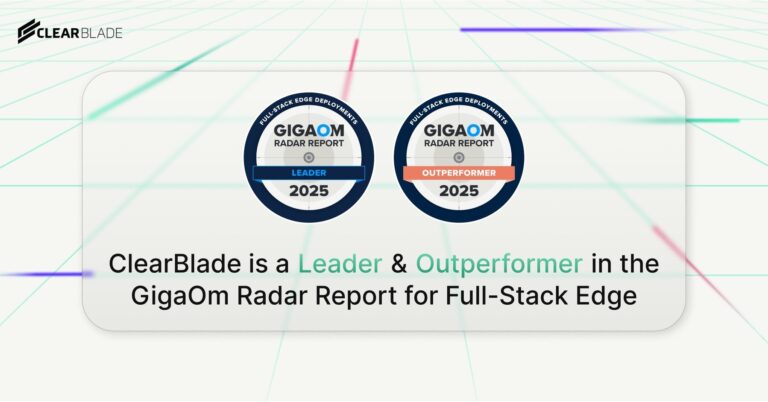 CLEARBLADE

FULL-STACK EDGE DEPLOYMENTS
GIGAOM
RADAR REPORT
LEADER
2025

FULL-STACK EDGE DEPLOYMENTS
GIGAOM
RADAR REPORT
OUTPERFORMER
2025

ClearBlade is a Leader & Outperformer in the GigaOm Radar Report for Full-Stack Edge